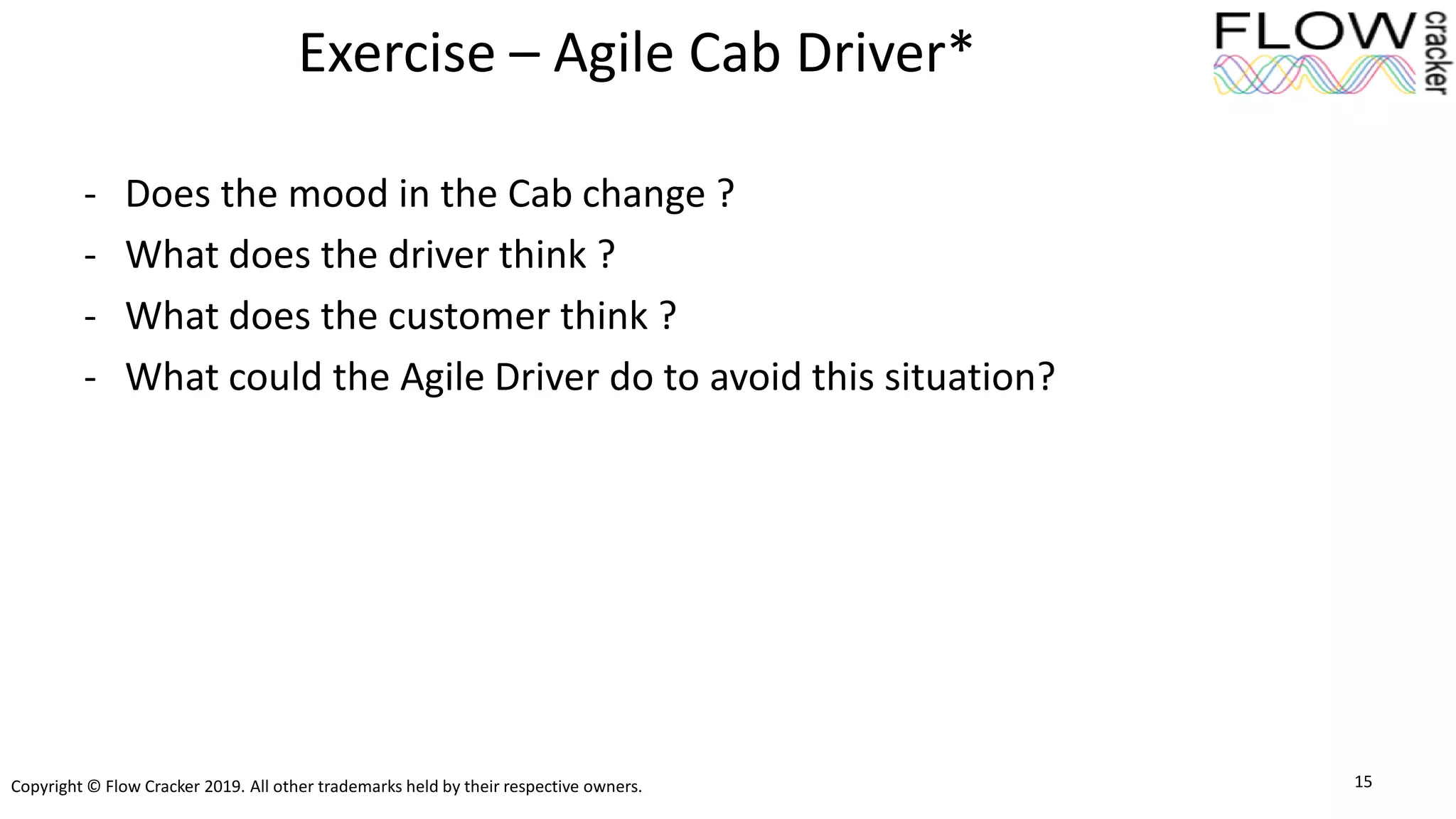 Exercise – Agile Cab Driver*

FLOW cracker

- Does the mood in the Cab change ?
- What does the driver think ?
- What does the customer think ?
- What could the Agile Driver do to avoid this situation?

Copyright © Flow Cracker 2019. All other trademarks held by their respective owners.

15